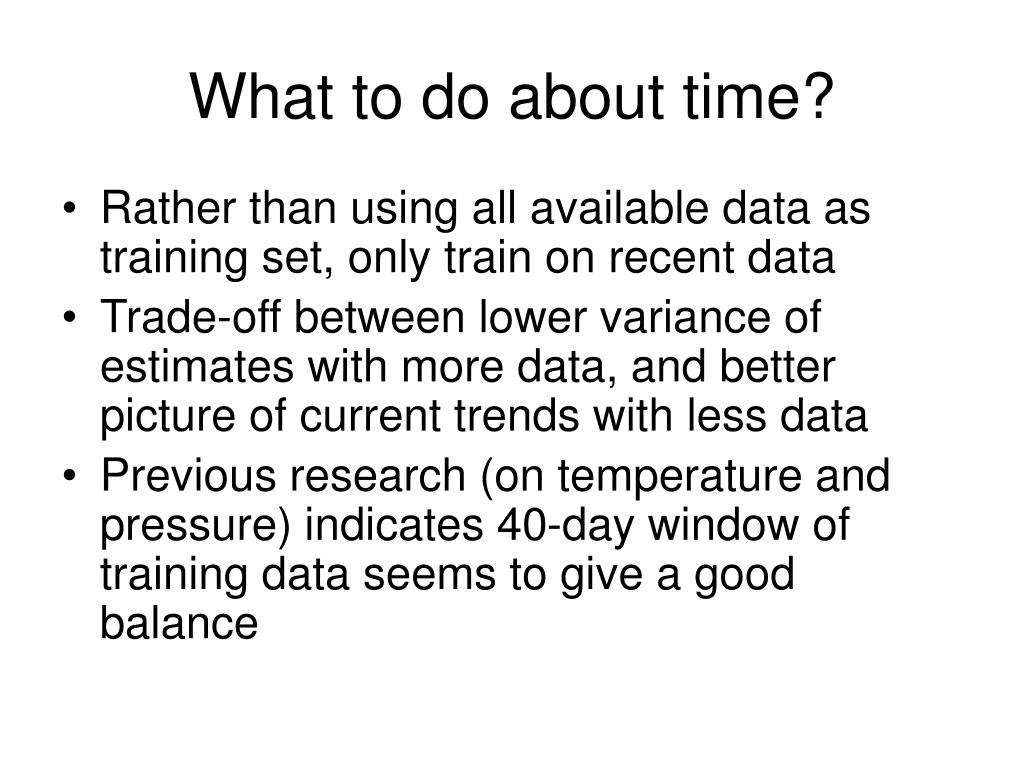 What to do about time?

• Rather than using all available data as training set, only train on recent data
• Trade-off between lower variance of estimates with more data, and better picture of current trends with less data
• Previous research (on temperature and pressure) indicates 40-day window of training data seems to give a good balance